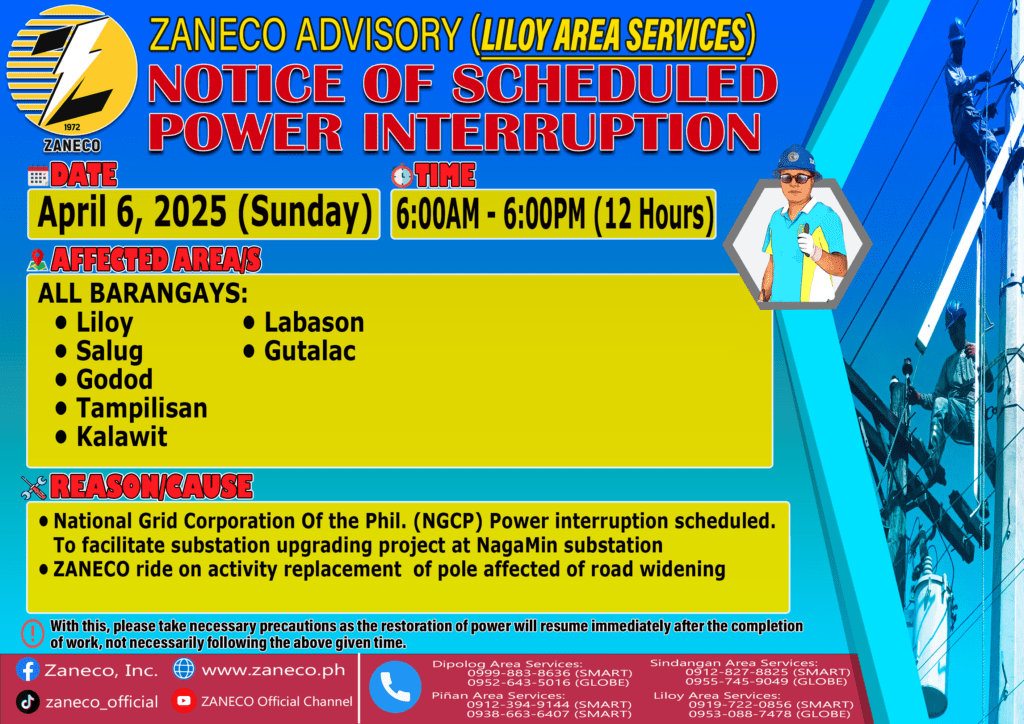 1972
ZANECO

ZANECO ADVISORY (LILOY AREA SERVICES)
NOTICE OF SCHEDULED POWER INTERRUPTION

DATE
April 6, 2025 (Sunday)

TIME
6:00AM - 6:00PM (12 Hours)

AFFECTED AREA/S
ALL BARANGAYS:
• Liloy
• Salug
• Godod
• Tampilisan
• Kalawit
• Labason
• Gutalac

REASON/CAUSE
• National Grid Corporation Of the Phil. (NGCP) Power interruption scheduled. To facilitate substation upgrading project at NagaMin substation
• ZANECO ride on activity replacement of pole affected of road widening

With this, please take necessary precautions as the restoration of power will resume immediately after the completion of work, not necessarily following the above given time.

Zaneco, Inc.
www.zaneco.ph
zaneco_official
ZANECO Official Channel

Dipolog Area Services:
0999-883-8636 (SMART)
0952-643-5016 (GLOBE)
Piñan Area Services:
0912-394-9144 (SMART)
0938-663-6407 (SMART)
Sindangan Area Services:
0912-827-8825 (SMART)
0955-745-9049 (GLOBE)
Liloy Area Services:
0919-722-0856 (SMART)
0953-088-7478 (GLOBE)